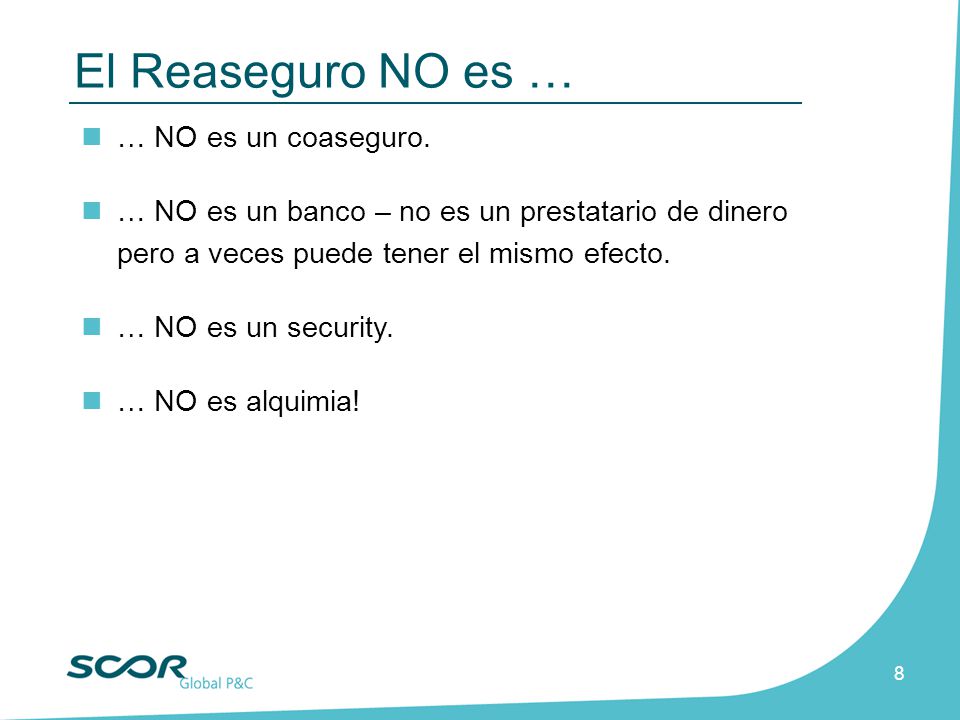 El Reaseguro NO es …

… NO es un coaseguro.

… NO es un banco – no es un prestatario de dinero pero a veces puede tener el mismo efecto.

… NO es un security.

… NO es alquimia!

SCOR Global P&C

8